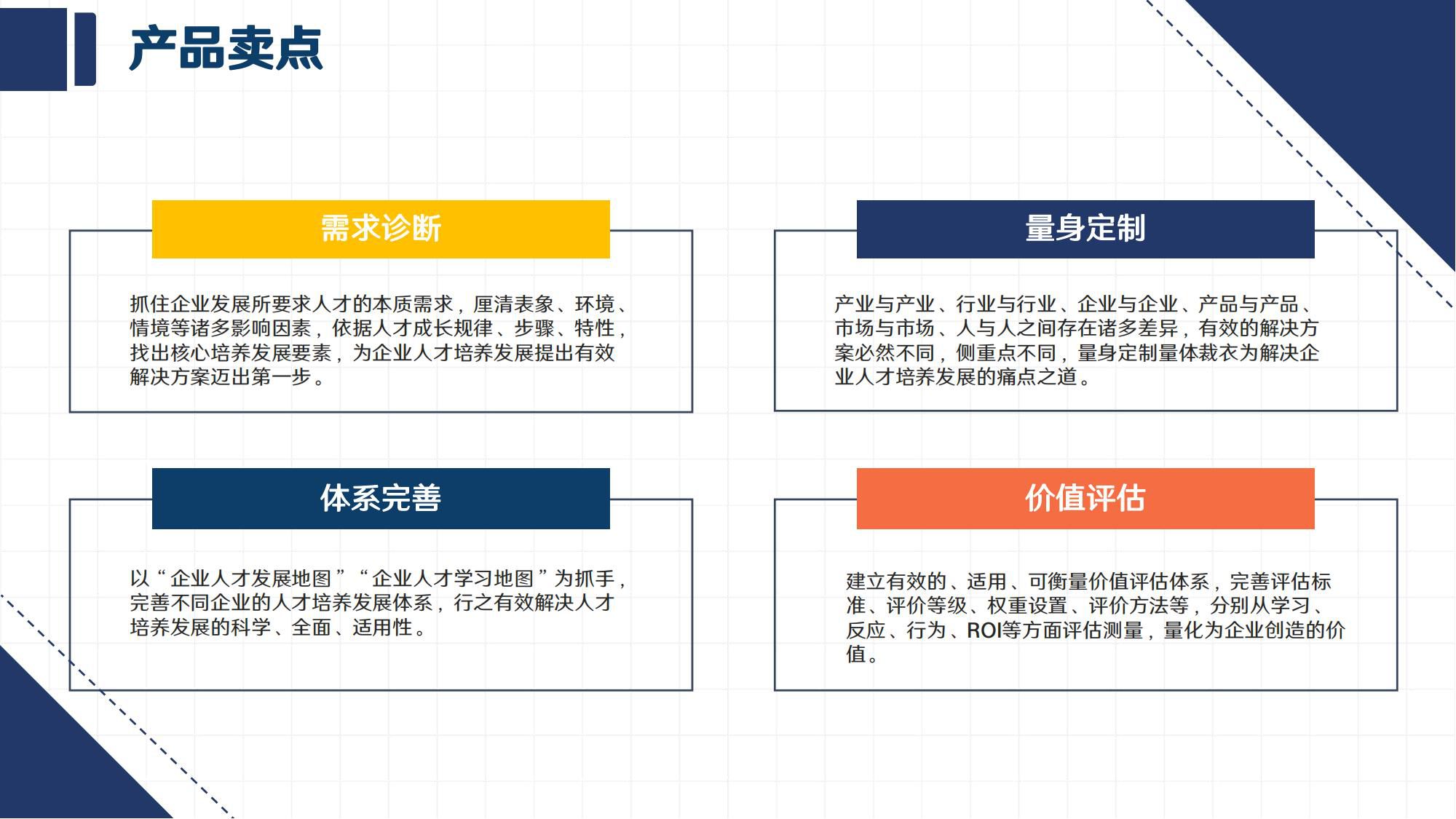 产品卖点

需求诊断

抓住企业发展所要求人才的本质需求，厘清表象、环境、情境等诸多影响因素，依据人才成长规律、步骤、特性，找出核心培养发展要素，为企业人才培养发展提出有效解决方案迈出第一步。

量身定制

产业与产业、行业与行业、企业与企业、产品与产品、市场与市场、人与人之间存在诸多差异，有效的解决方案必然不同，侧重点不同，量身定制量体裁衣为解决企业人才培养发展的痛点之道。

体系完善

以“企业人才发展地图”“企业人才学习地图”为抓手，完善不同企业的人才培养发展体系，行之有效解决人才培养发展的科学、全面、适用性。

价值评估

建立有效的、适用、可衡量价值评估体系，完善评估标准、评价等级、权重设置、评价方法等，分别从学习、反应、行为、ROI等方面评估测量，量化为企业创造的价值。